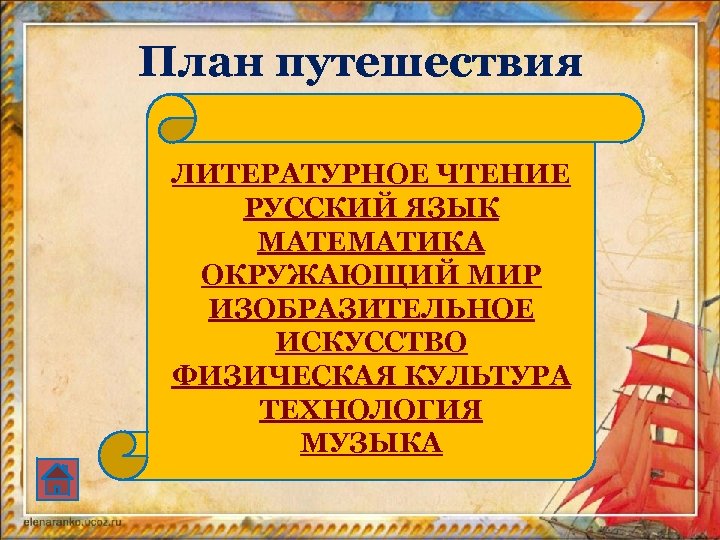 План путешествия

ЛИТЕРАТУРНОЕ ЧТЕНИЕ
РУССКИЙ ЯЗЫК
МАТЕМАТИКА
ОКРУЖАЮЩИЙ МИР
ИЗОБРАЗИТЕЛЬНОЕ ИСКУССТВО
ФИЗИЧЕСКАЯ КУЛЬТУРА
ТЕХНОЛОГИЯ
МУЗЫКА

elenaranko.ucoz.ru